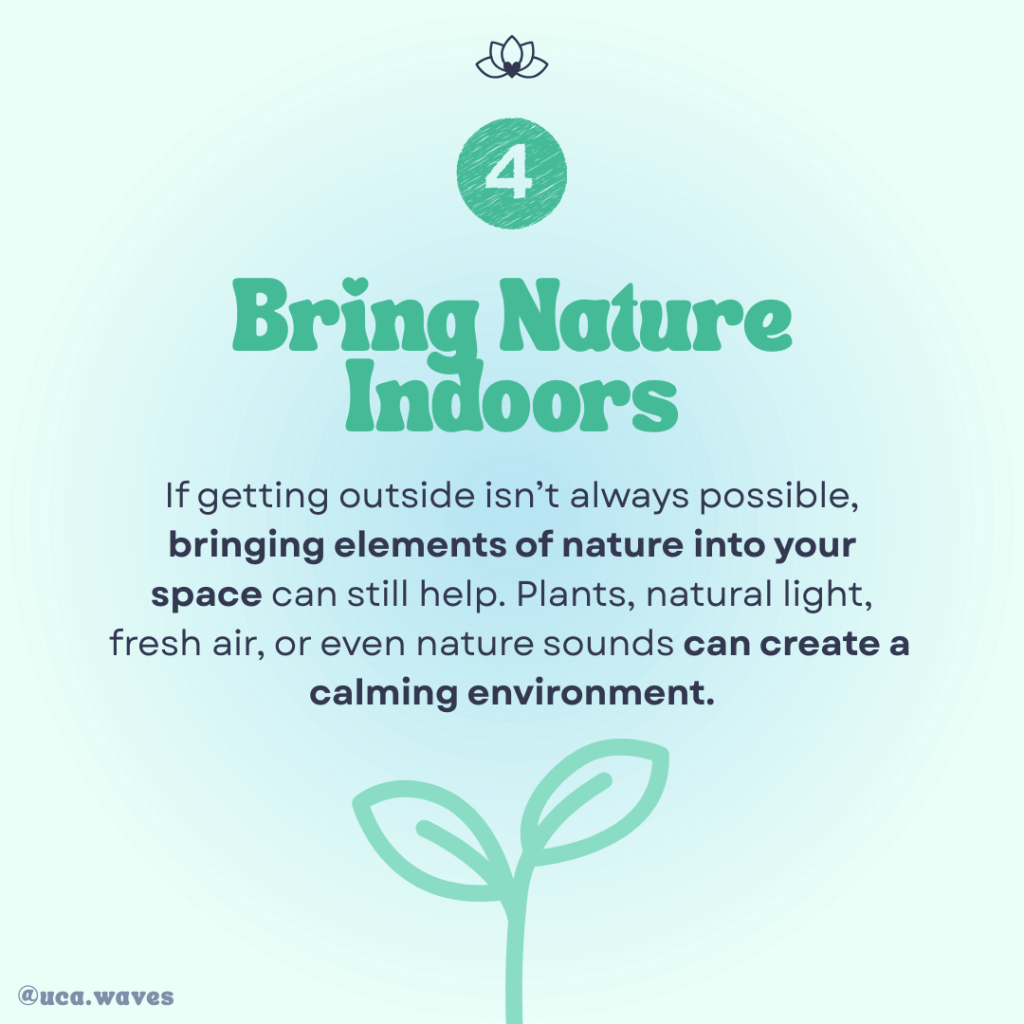 4

Bring Nature Indoors

If getting outside isn't always possible, bringing elements of nature into your space can still help. Plants, natural light, fresh air, or even nature sounds can create a calming environment.

@uca.waves